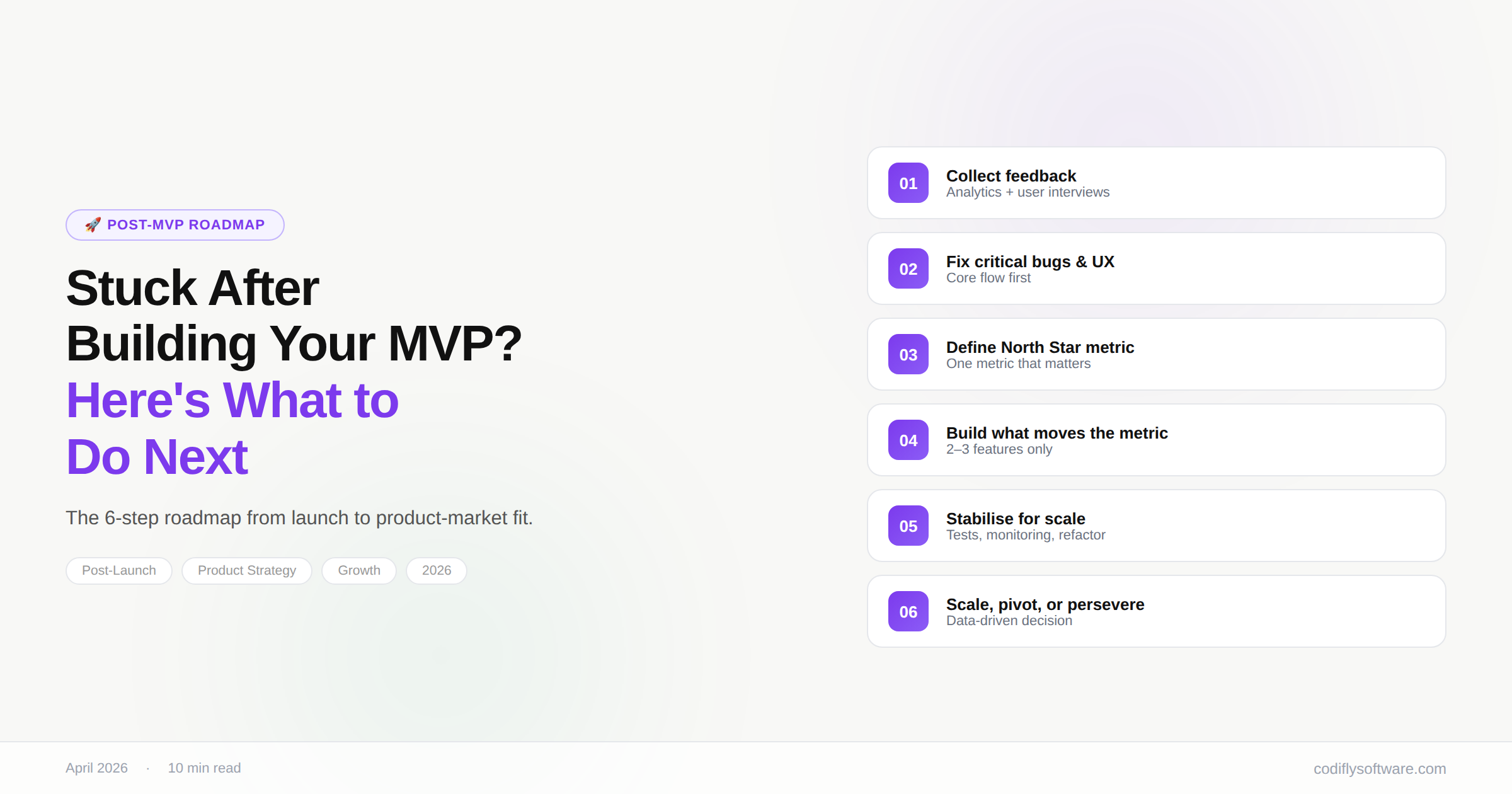 🚀 POST-MVP ROADMAP

Stuck After Building Your MVP? Here's What to Do Next

The 6-step roadmap from launch to product-market fit.

Post-Launch Product Strategy Growth 2026

01 Collect feedback
Analytics + user interviews

02 Fix critical bugs & UX
Core flow first

03 Define North Star metric
One metric that matters

04 Build what moves the metric
2–3 features only

05 Stabilise for scale
Tests, monitoring, refactor

06 Scale, pivot, or persevere
Data-driven decision

April 2026 · 10 min read

codiflysoftware.com